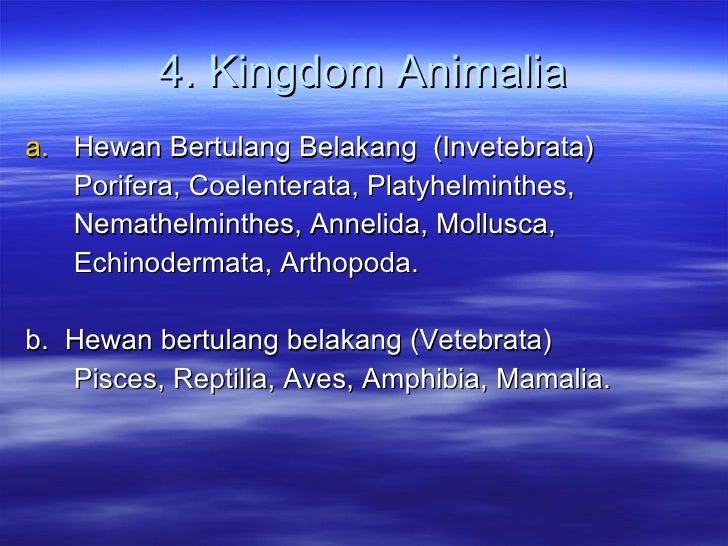 4. Kingdom Animalia

a. Hewan Bertulang Belakang (Invetebrata) Porifera, Coelenterata, Platyhelminthes, Nemathelminthes, Annelida, Mollusca, Echinodermata, Arthopoda.

b. Hewan bertulang belakang (Vetebrata) Pisces, Reptilia, Aves, Amphibia, Mamalia.